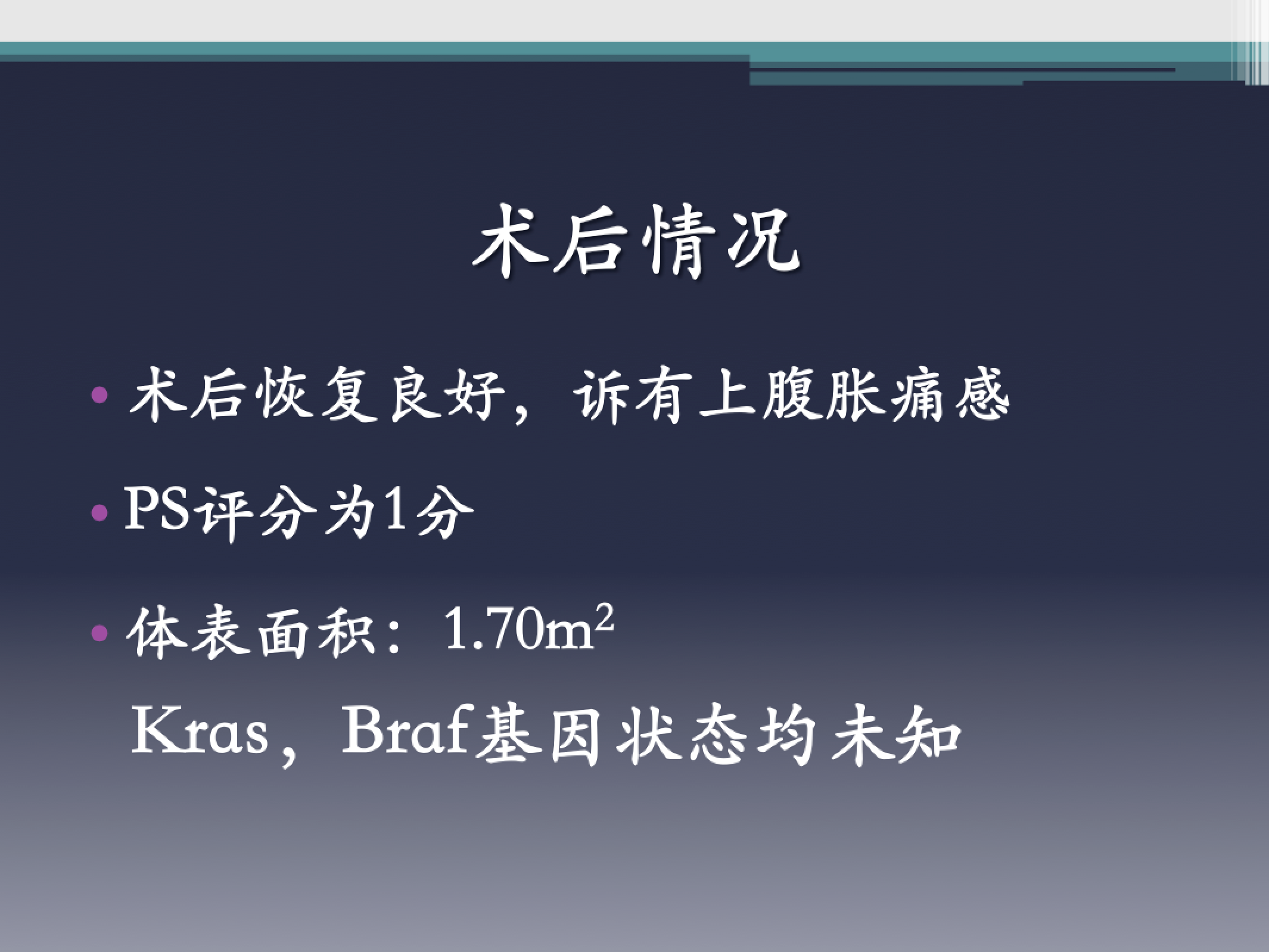 术后情况

• 术后恢复良好，诉有上腹胀痛感

• PS评分为1分

• 体表面积：$1.70m^2$
Kras，Braf基因状态均未知